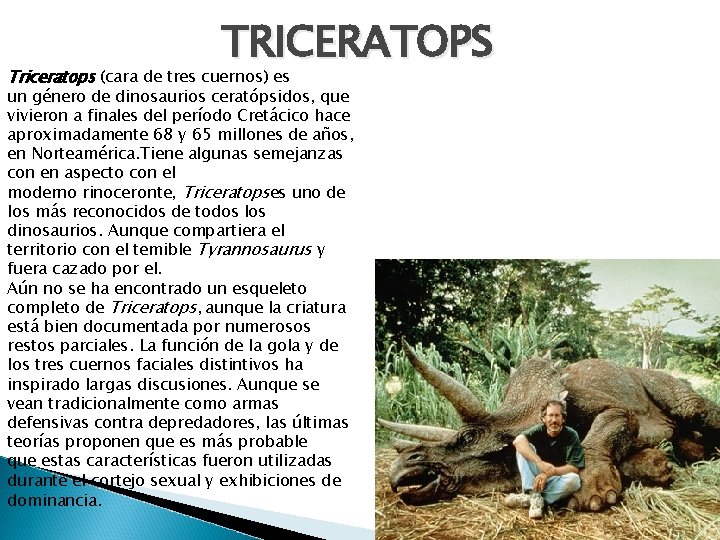 TRICERATOPS

Triceratops (cara de tres cuernos) es un género de dinosaurios ceratópsidos, que vivieron a finales del período Cretácico hace aproximadamente 68 y 65 millones de años, en Norteamérica.Tiene algunas semejanzas con en aspecto con el moderno rinoceronte, Triceratopses uno de los más reconocidos de todos los dinosaurios. Aunque compartiera el territorio con el temible Tyrannosaurus y fuera cazado por el.
Aún no se ha encontrado un esqueleto completo de Triceratops, aunque la criatura está bien documentada por numerosos restos parciales. La función de la gola y de los tres cuernos faciales distintivos ha inspirado largas discusiones. Aunque se vean tradicionalmente como armas defensivas contra depredadores, las últimas teorías proponen que es más probable que estas características fueron utilizadas durante el cortejo sexual y exhibiciones de dominancia.